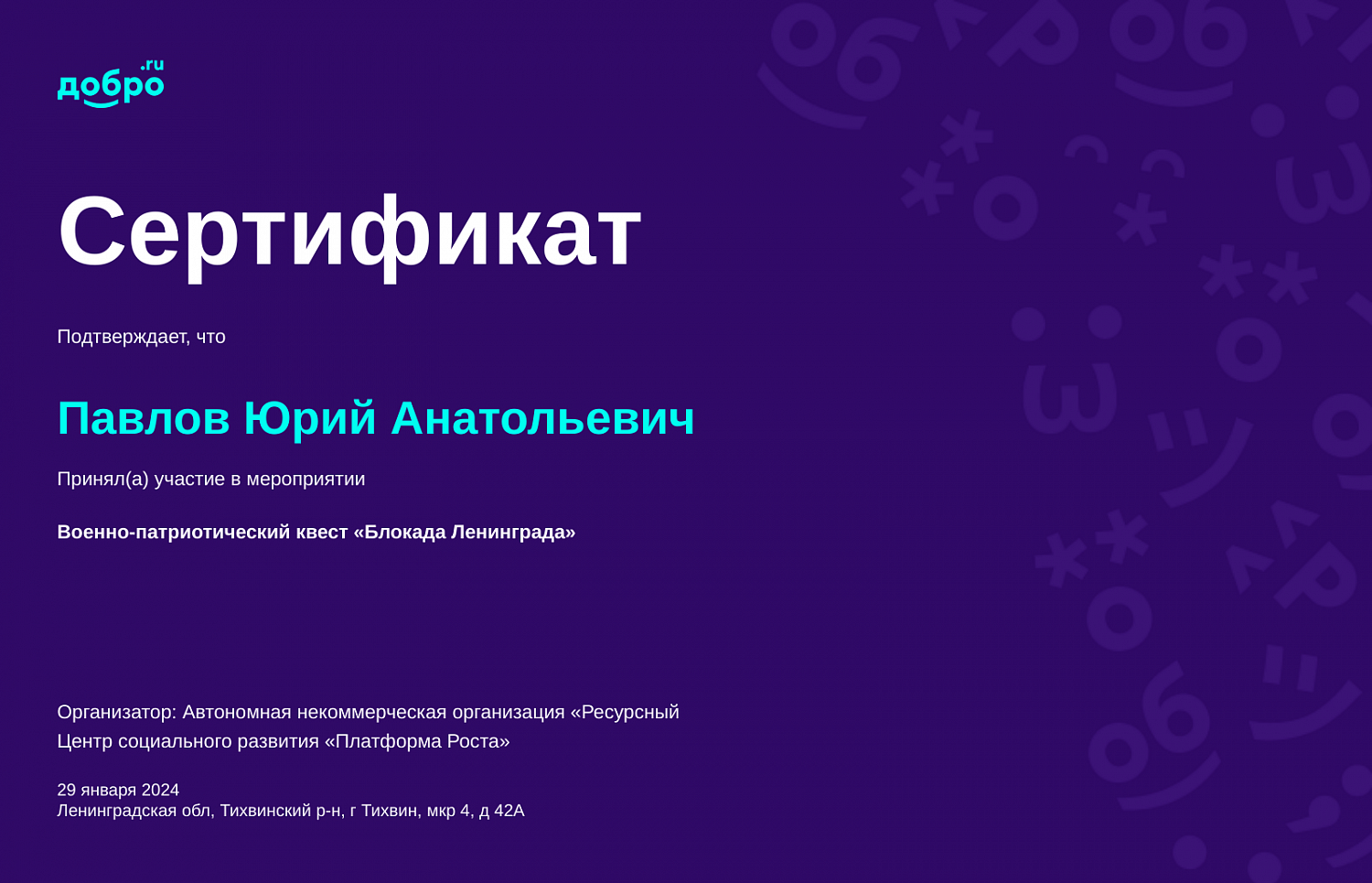 добро.ru

Сертификат

Подтверждает, что

Павлов Юрий Анатольевич

Принял(а) участие в мероприятии

Военно-патриотический квест «Блокада Ленинграда»

Организатор: Автономная некоммерческая организация «Ресурсный Центр социального развития «Платформа Роста»

29 января 2024
Ленинградская обл, Тихвинский р-н, г Тихвин, мкр 4, д 42А